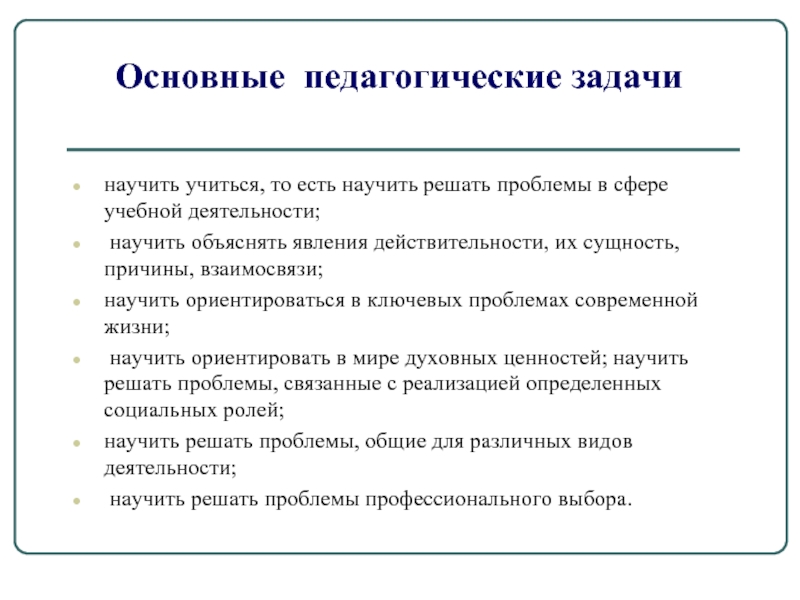 Основные педагогические задачи

- научить учиться, то есть научить решать проблемы в сфере учебной деятельности;
- научить объяснять явления действительности, их сущность, причины, взаимосвязи;
- научить ориентироваться в ключевых проблемах современной жизни;
- научить ориентировать в мире духовных ценностей; научить решать проблемы, связанные с реализацией определенных социальных ролей;
- научить решать проблемы, общие для различных видов деятельности;
- научить решать проблемы профессионального выбора.